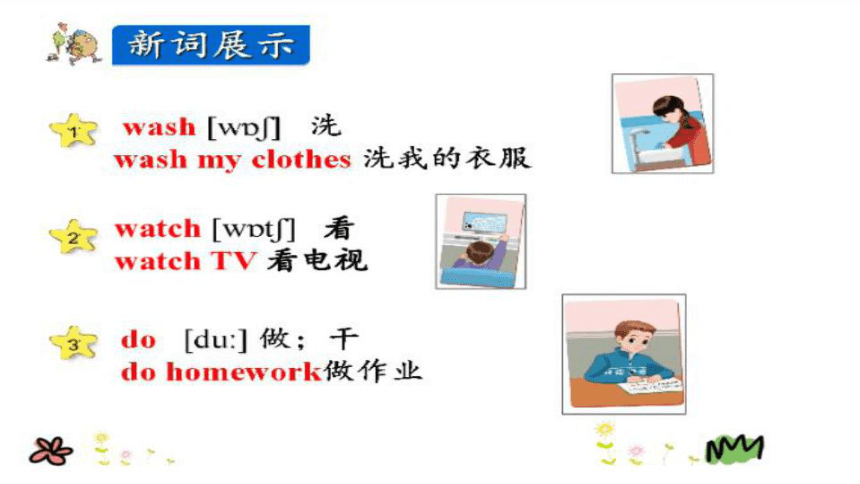 新词展示

1 wash [wɒʃ] 洗
wash my clothes 洗我的衣服

2 watch [wɒtʃ] 看
watch TV 看电视

3 do [duː] 做；干
do homework做作业